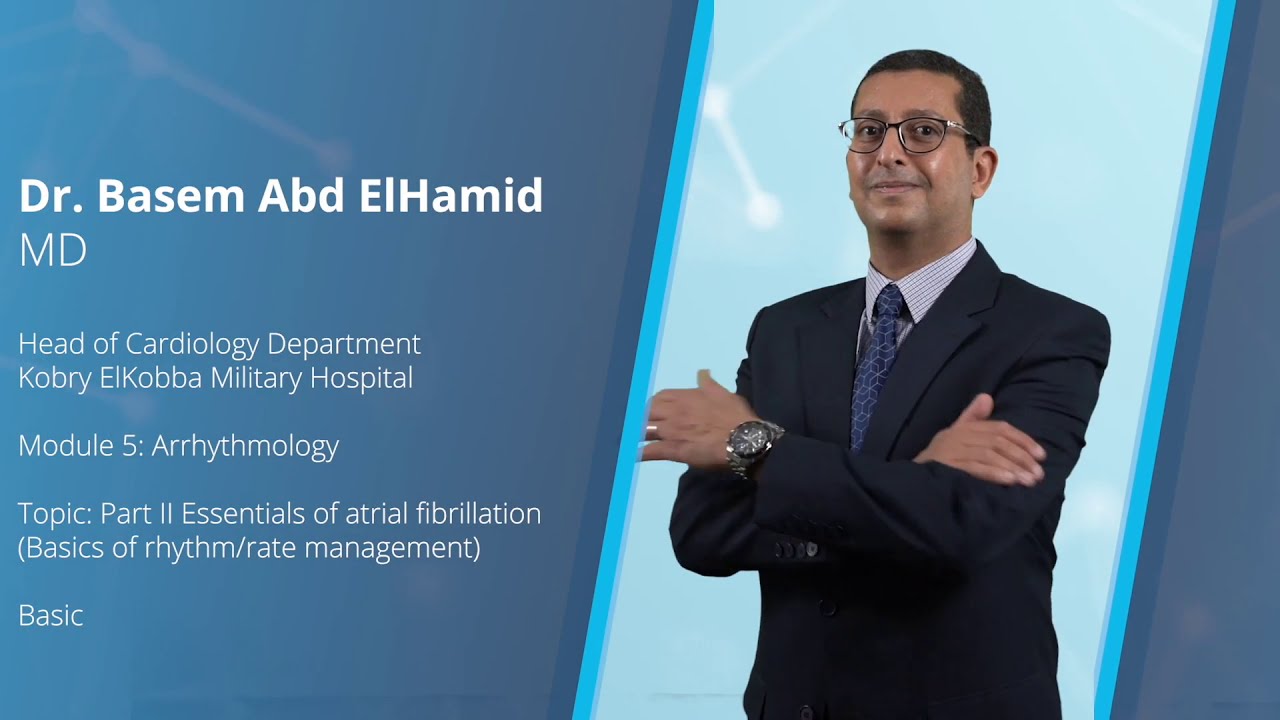 Dr. Basem Abd ElHamid
MD

Head of Cardiology Department
Kobry ElKobba Military Hospital

Module 5: Arrhythmology

Topic: Part II Essentials of atrial fibrillation (Basics of rhythm/rate management)

Basic